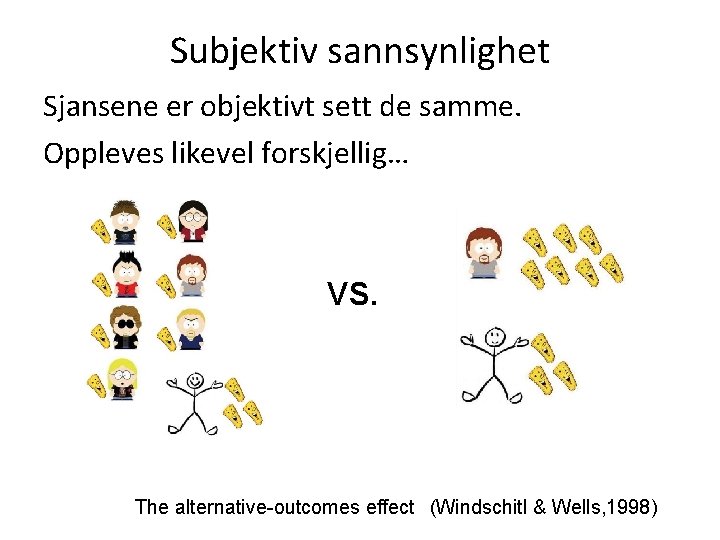 Subjektiv sannsynlighet

Sjansene er objektivt sett de samme.

Oppleves likevel forskjellig…

VS.

The alternative-outcomes effect (Windschitl & Wells,1998)